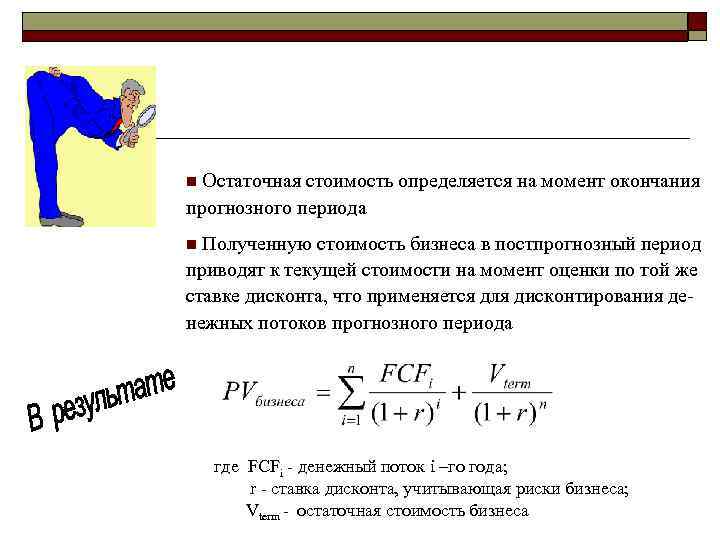 ■ Остаточная стоимость определяется на момент окончания прогнозного периода

■ Полученную стоимость бизнеса в постпрогнозный период приводят к текущей стоимости на момент оценки по той же ставке дисконта, что применяется для дисконтирования денежных потоков прогнозного периода

В результате

$PV_{бизнеса} = \sum_{i=1}^{n} \frac{FCF_i}{(1+r)^i} + \frac{V_{term}}{(1+r)^n}$

где $FCF_i$ - денежный поток i –го года;
r - ставка дисконта, учитывающая риски бизнеса;
$V_{term}$ - остаточная стоимость бизнеса